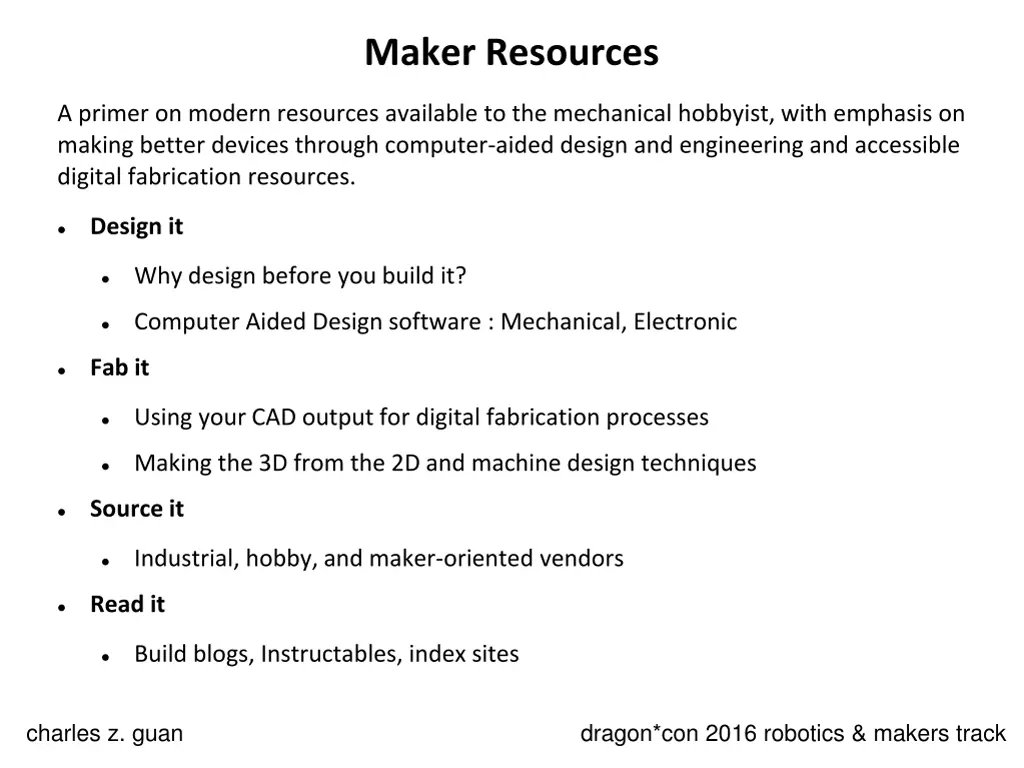 Maker Resources

A primer on modern resources available to the mechanical hobbyist, with emphasis on making better devices through computer-aided design and engineering and accessible digital fabrication resources.

- Design it
  - Why design before you build it?
  - Computer Aided Design software : Mechanical, Electronic
- Fab it
  - Using your CAD output for digital fabrication processes
  - Making the 3D from the 2D and machine design techniques
- Source it
  - Industrial, hobby, and maker-oriented vendors
- Read it
  - Build blogs, Instructables, index sites

charles z. guan

dragon*con 2016 robotics & makers track